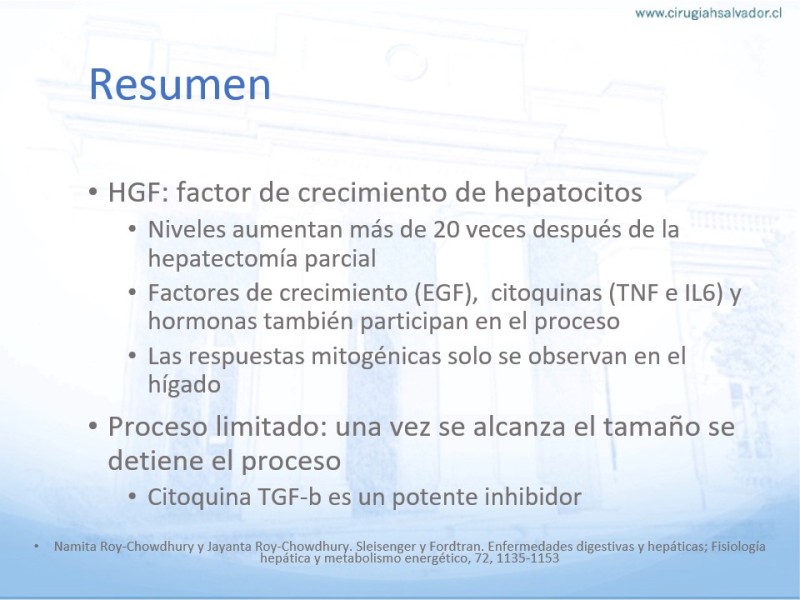 www.cirugiahsalvador.cl

Resumen

• HGF: factor de crecimiento de hepatocitos
  • Niveles aumentan más de 20 veces después de la hepatectomía parcial
  • Factores de crecimiento (EGF), citoquinas (TNF e IL6) y hormonas también participan en el proceso
  • Las respuestas mitogénicas solo se observan en el hígado
• Proceso limitado: una vez se alcanza el tamaño se detiene el proceso
  • Citoquina TGF-b es un potente inhibidor

• Namita Roy-Chowdhury y Jayanta Roy-Chowdhury. Sleisenger y Fordtran. Enfermedades digestivas y hepáticas; Fisiología hepática y metabolismo energético, 72, 1135-1153